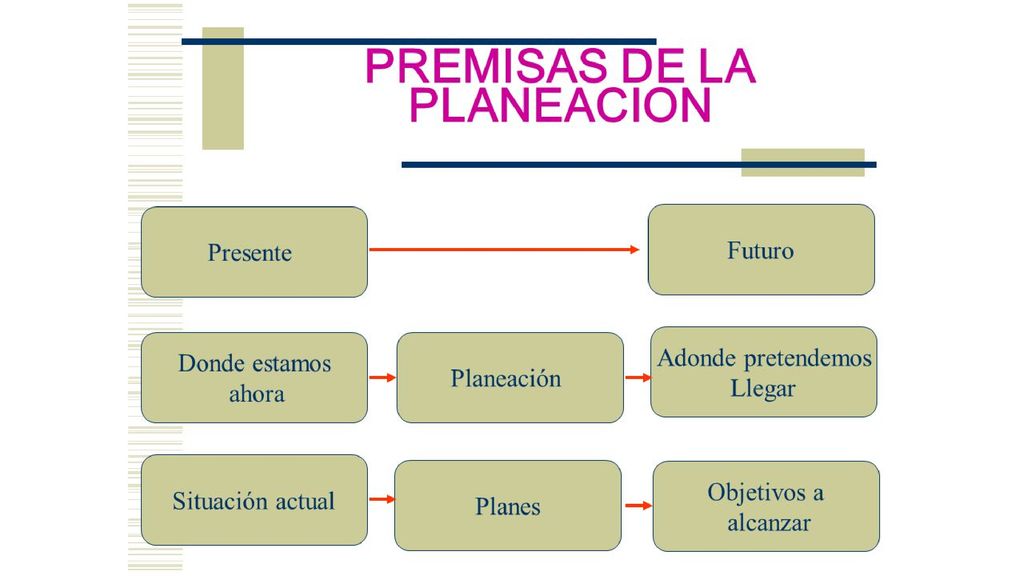 PREMISAS DE LA PLANEACION

Presente

Futuro

Donde estamos ahora

Planeación

Adonde pretendemos Llegar

Situación actual

Planes

Objetivos a alcanzar